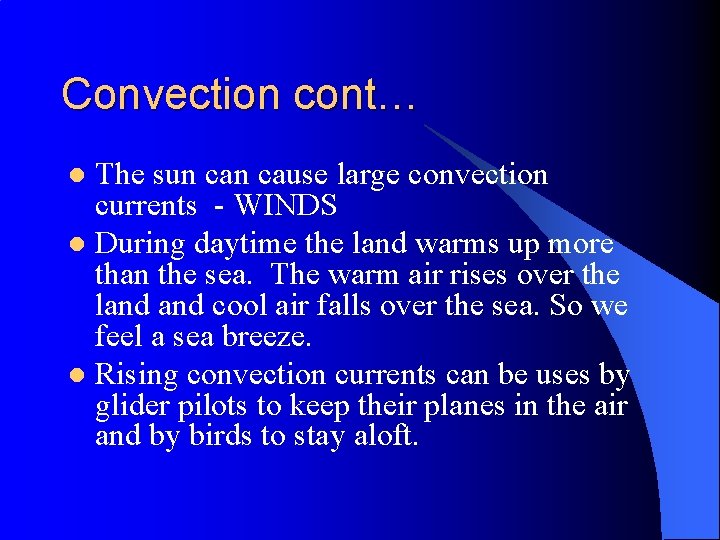 Convection cont…

- The sun can cause large convection currents - WINDS
- During daytime the land warms up more than the sea. The warm air rises over the land and cool air falls over the sea. So we feel a sea breeze.
- Rising convection currents can be uses by glider pilots to keep their planes in the air and by birds to stay aloft.